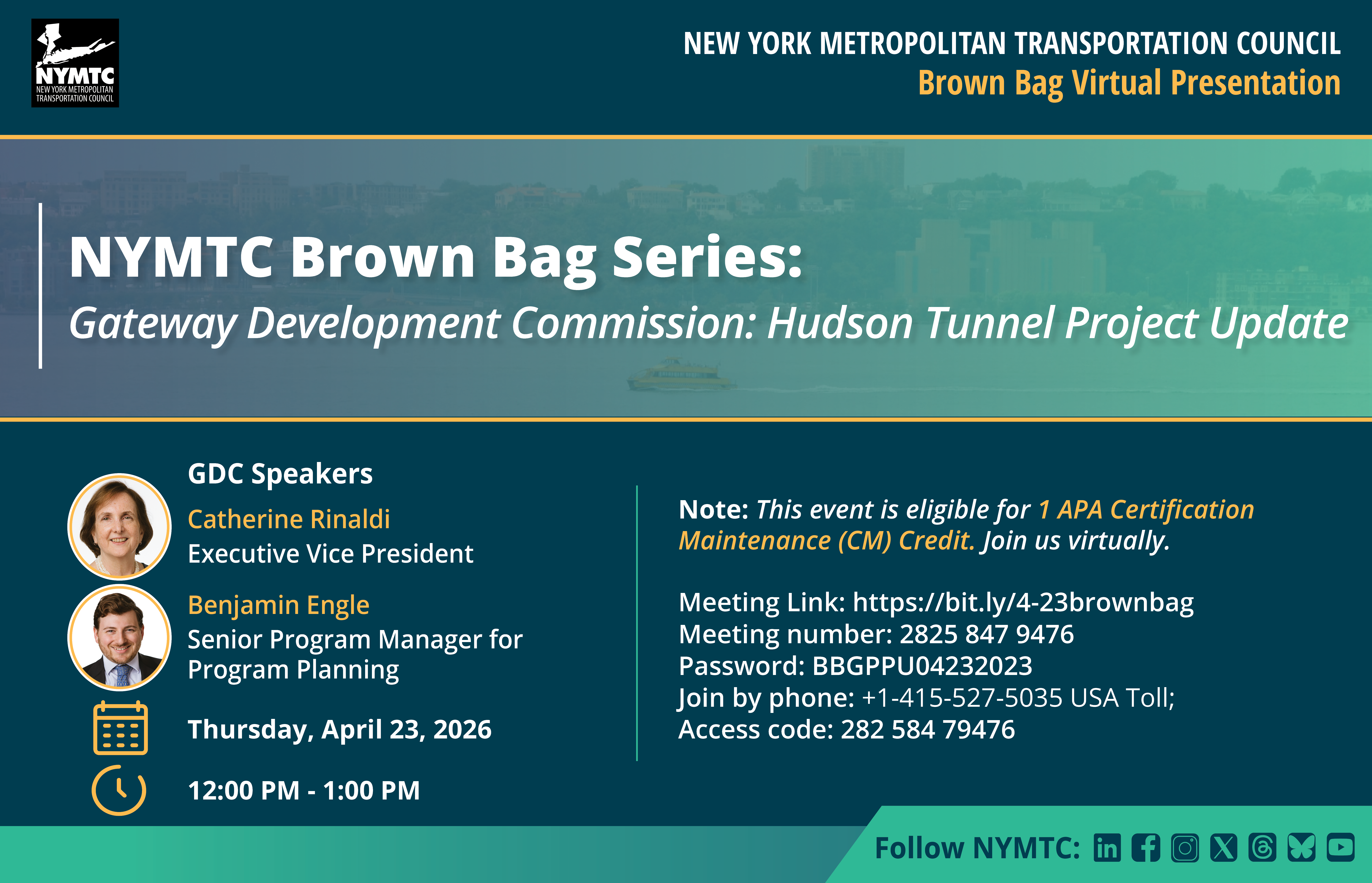 NYMTC
NEW YORK METROPOLITAN TRANSPORTATION COUNCIL

NEW YORK METROPOLITAN TRANSPORTATION COUNCIL
Brown Bag Virtual Presentation

NYMTC Brown Bag Series:
Gateway Development Commission: Hudson Tunnel Project Update

GDC Speakers

Catherine Rinaldi
Executive Vice President

Benjamin Engle
Senior Program Manager for Program Planning

Thursday, April 23, 2026

12:00 PM - 1:00 PM

Note: This event is eligible for 1 APA Certification Maintenance (CM) Credit. Join us virtually.

Meeting Link: https://bit.ly/4-23brownbag
Meeting number: 2825 847 9476
Password: BBGPPU04232023
Join by phone: +1-415-527-5035 USA Toll;
Access code: 282 584 79476

Follow NYMTC: